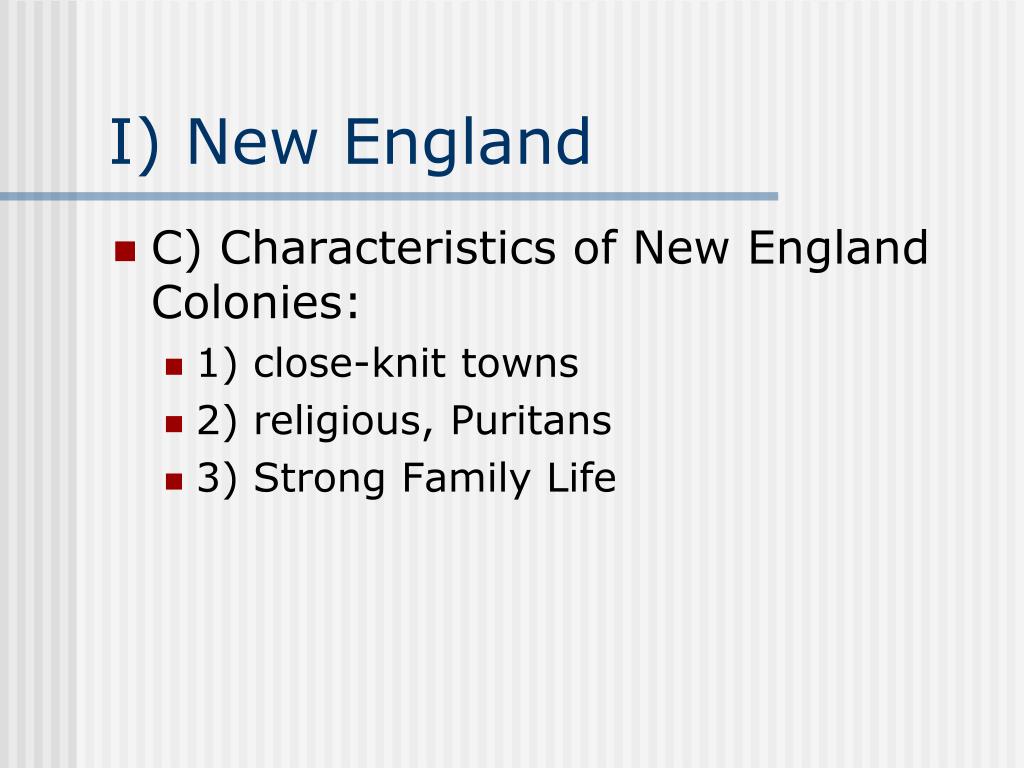 I) New England

C) Characteristics of New England Colonies:

1) close-knit towns
2) religious, Puritans
3) Strong Family Life